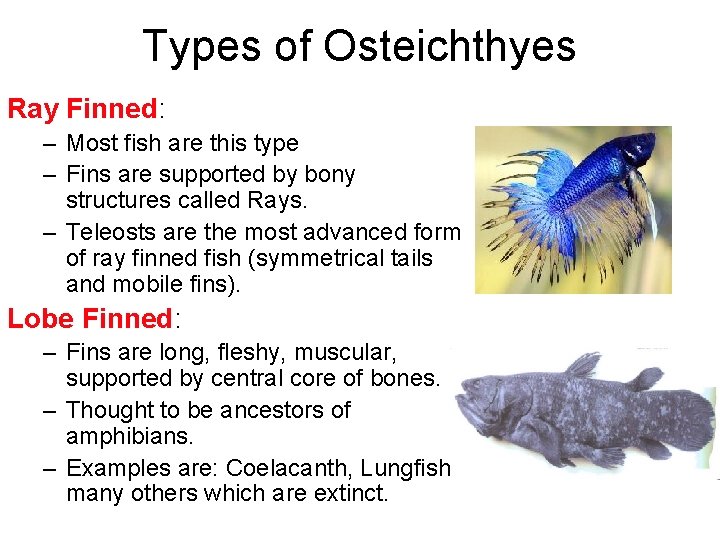 Types of Osteichthyes

Ray Finned:

– Most fish are this type

– Fins are supported by bony structures called Rays.

– Teleosts are the most advanced form of ray finned fish (symmetrical tails and mobile fins).

Lobe Finned:

– Fins are long, fleshy, muscular, supported by central core of bones.

– Thought to be ancestors of amphibians.

– Examples are: Coelacanth, Lungfish many others which are extinct.